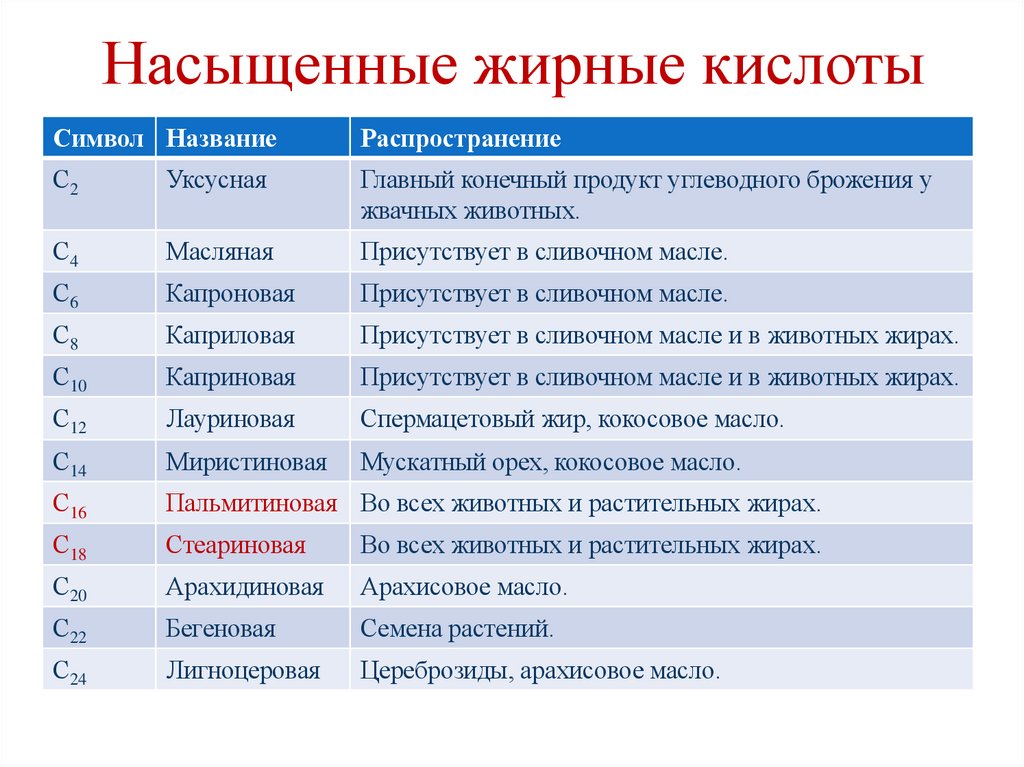 Насыщенные жирные кислоты

| Символ | Название | Распространение |
|---|---|---|
| $C_2$ | Уксусная | Главный конечный продукт углеводного брожения у жвачных животных. |
| $C_4$ | Масляная | Присутствует в сливочном масле. |
| $C_6$ | Капроновая | Присутствует в сливочном масле. |
| $C_8$ | Каприловая | Присутствует в сливочном масле и в животных жирах. |
| $C_{10}$ | Каприновая | Присутствует в сливочном масле и в животных жирах. |
| $C_{12}$ | Лауриновая | Спермацетовый жир, кокосовое масло. |
| $C_{14}$ | Миристиновая | Мускатный орех, кокосовое масло. |
| $C_{16}$ | Пальмитиновая | Во всех животных и растительных жирах. |
| $C_{18}$ | Стеариновая | Во всех животных и растительных жирах. |
| $C_{20}$ | Арахидиновая | Арахисовое масло. |
| $C_{22}$ | Бегеновая | Семена растений. |
| $C_{24}$ | Лигноцеровая | Цереброзиды, арахисовое масло. |